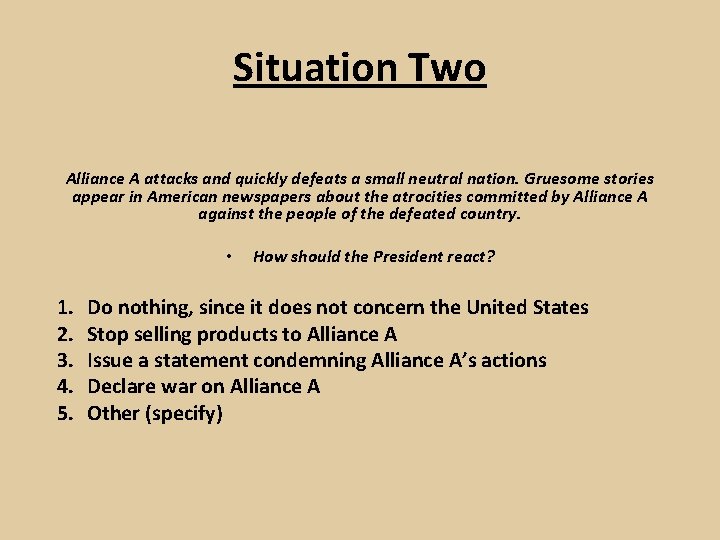 Situation Two

Alliance A attacks and quickly defeats a small neutral nation. Gruesome stories appear in American newspapers about the atrocities committed by Alliance A against the people of the defeated country.

• How should the President react?

1. Do nothing, since it does not concern the United States
2. Stop selling products to Alliance A
3. Issue a statement condemning Alliance A's actions
4. Declare war on Alliance A
5. Other (specify)